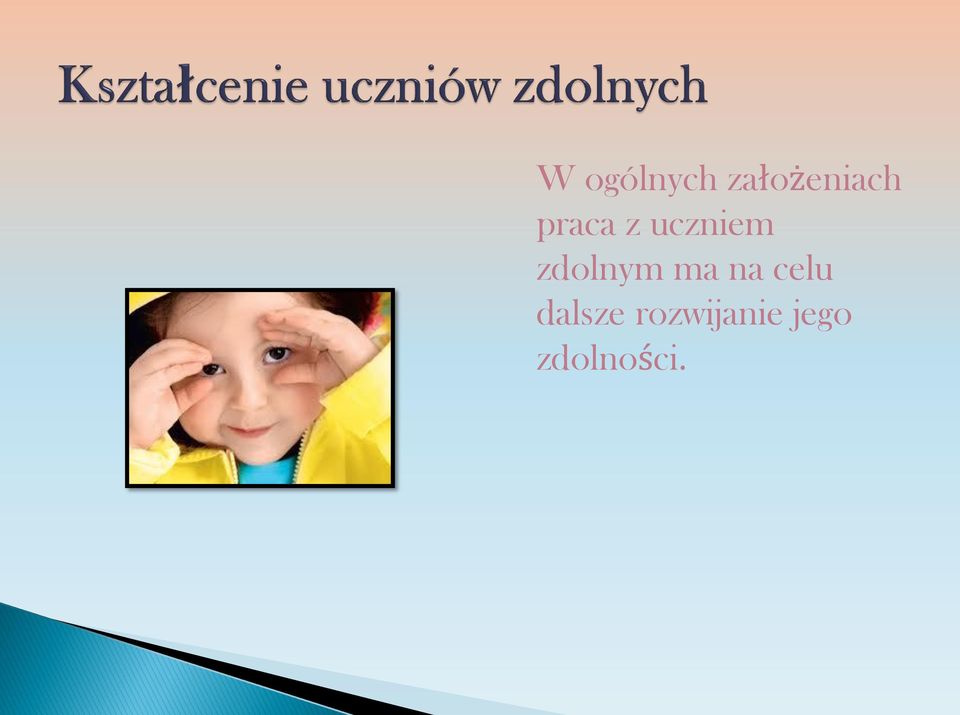 Kształcenie uczniów zdolnych

W ogólnych założeniach praca z uczniem zdolnym ma na celu dalsze rozwijanie jego zdolności.